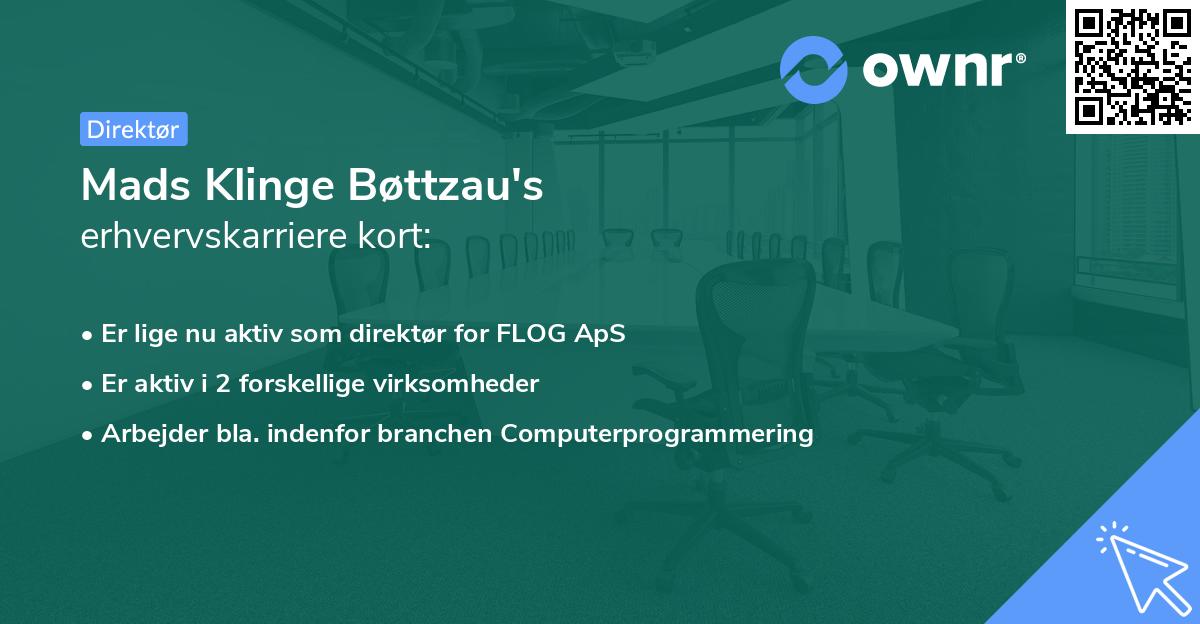 ownr®

Direktør

Mads Klinge Bøttzau's
erhvervskarriere kort:

• Er lige nu aktiv som direktør for FLOG ApS
• Er aktiv i 2 forskellige virksomheder
• Arbejder bla. indenfor branchen Computerprogrammering